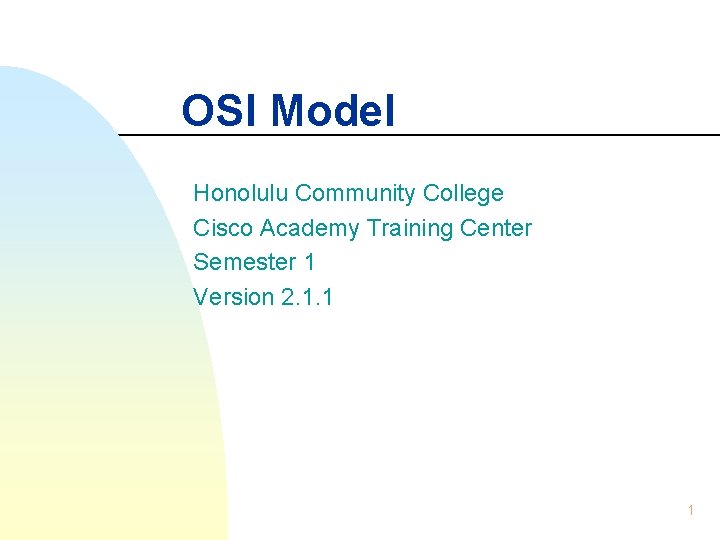 OSI Model

Honolulu Community College
Cisco Academy Training Center
Semester 1
Version 2.1.1

1